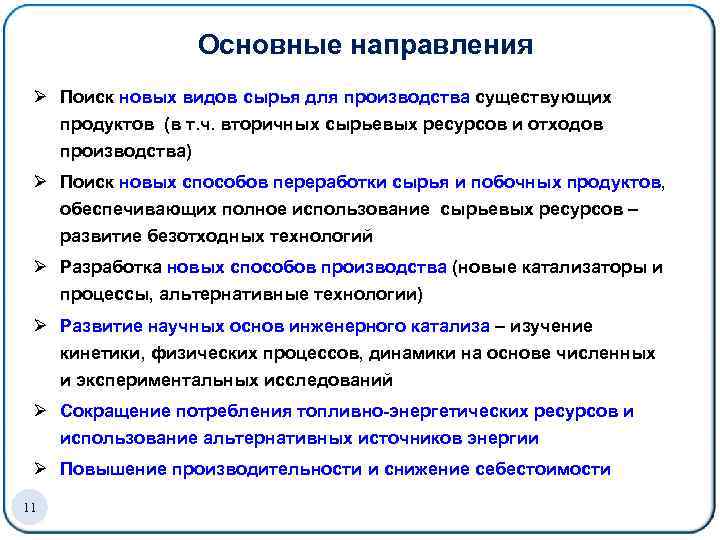 Основные направления

➢ Поиск новых видов сырья для производства существующих продуктов (в т.ч. вторичных сырьевых ресурсов и отходов производства)

➢ Поиск новых способов переработки сырья и побочных продуктов, обеспечивающих полное использование сырьевых ресурсов – развитие безотходных технологий

➢ Разработка новых способов производства (новые катализаторы и процессы, альтернативные технологии)

➢ Развитие научных основ инженерного катализа – изучение кинетики, физических процессов, динамики на основе численных и экспериментальных исследований

➢ Сокращение потребления топливно-энергетических ресурсов и использование альтернативных источников энергии

➢ Повышение производительности и снижение себестоимости

11